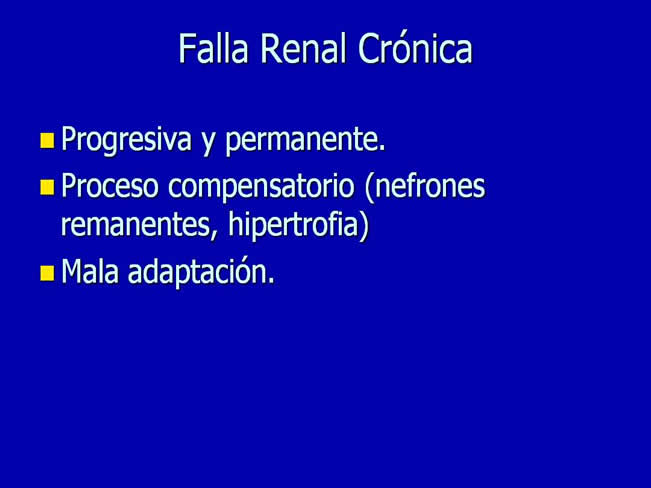 Falla Renal Crónica

- Progresiva y permanente.
- Proceso compensatorio (nefrones remanentes, hipertrofia)
- Mala adaptación.